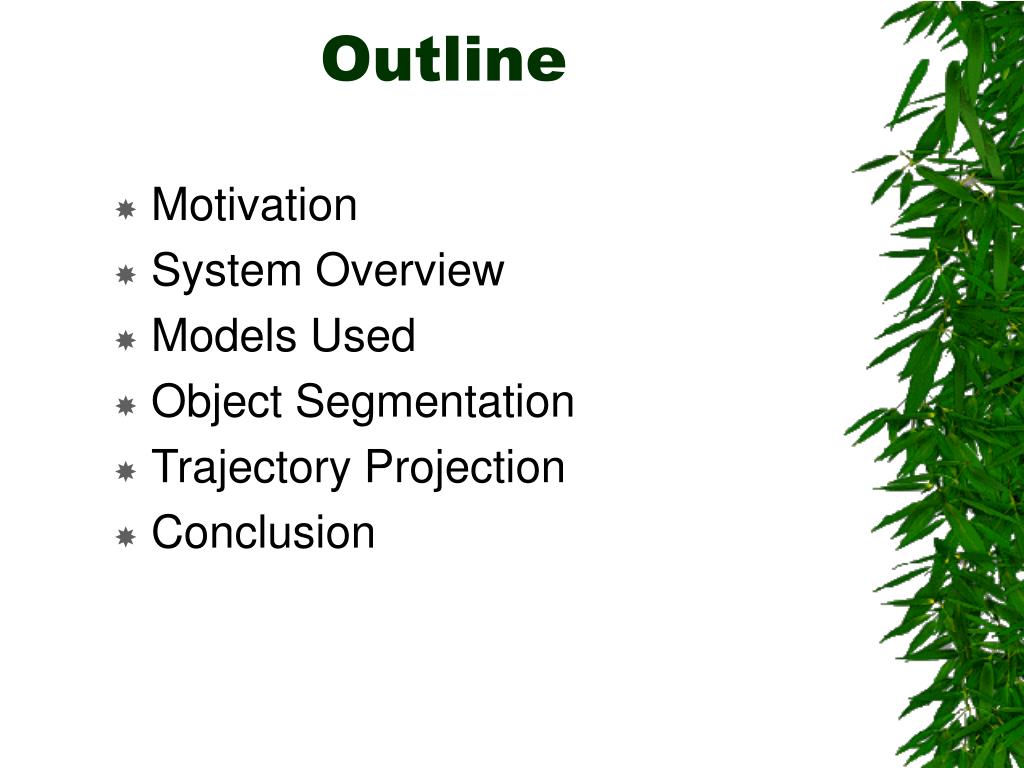 Outline

Motivation
System Overview
Models Used
Object Segmentation
Trajectory Projection
Conclusion